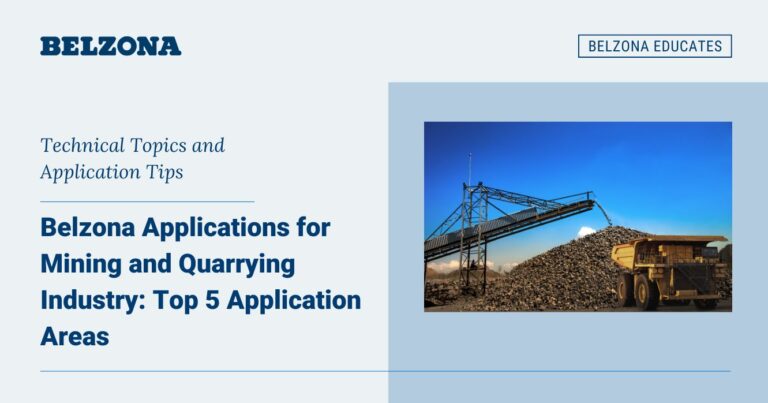 BELZONA

BELZONA EDUCATES

Technical Topics and Application Tips

Belzona Applications for Mining and Quarrying Industry: Top 5 Application Areas